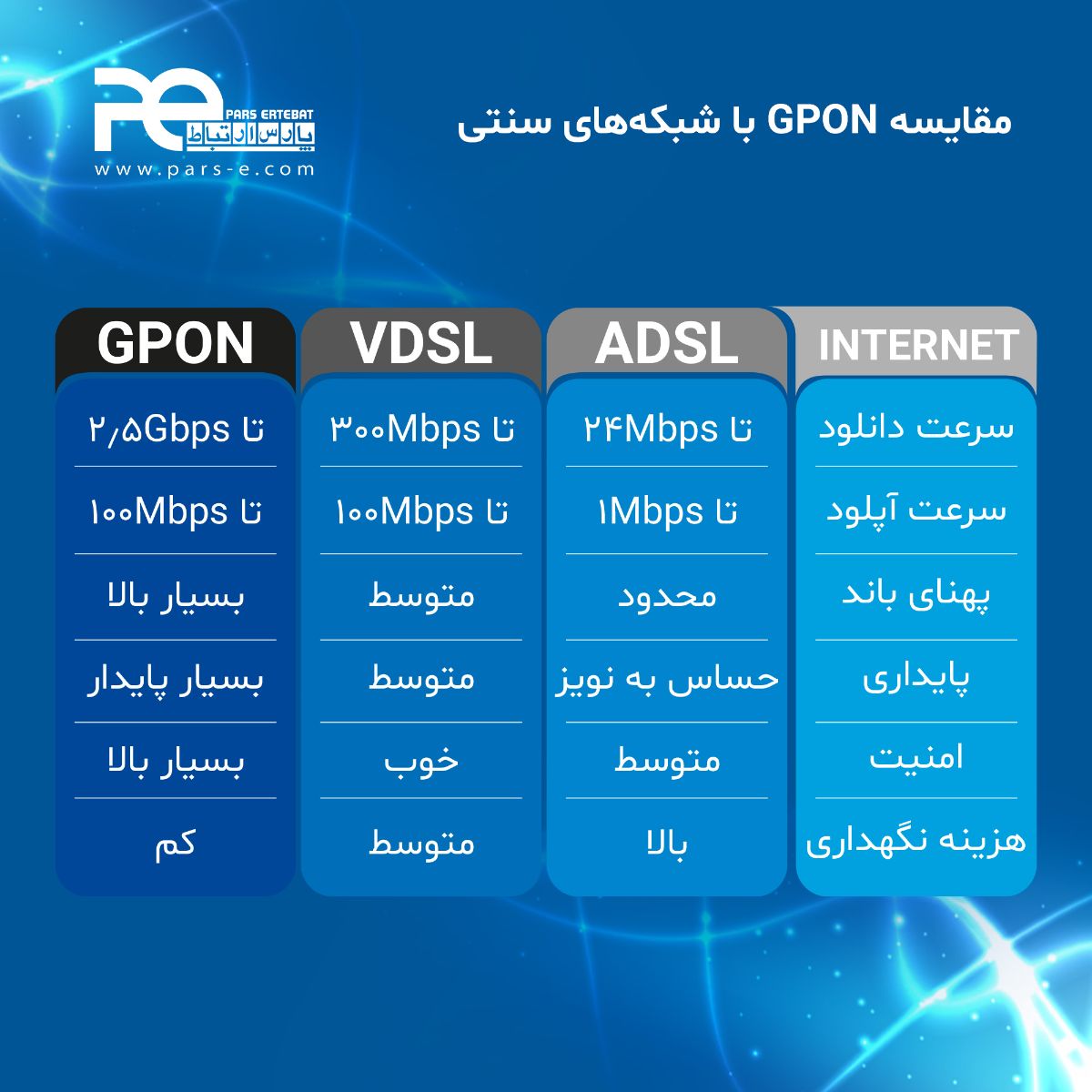 PARS ERTEBAT
پارس ارتباط
www.pars-e.com

مقایسه GPON با شبکه‌های سنتی

| INTERNET | ADSL | VDSL | GPON |
|---|---|---|---|
| سرعت دانلود | تا ۲۴Mbps | تا ۳۰۰Mbps | تا ۲٫۵Gbps |
| سرعت آپلود | تا ۱Mbps | تا ۱۰۰Mbps | تا ۱۰۰Mbps |
| پهنای باند | محدود | متوسط | بسیار بالا |
| پایداری | حساس به نویز | متوسط | بسیار پایدار |
| امنیت | متوسط | خوب | بسیار بالا |
| هزینه نگهداری | بالا | متوسط | کم |